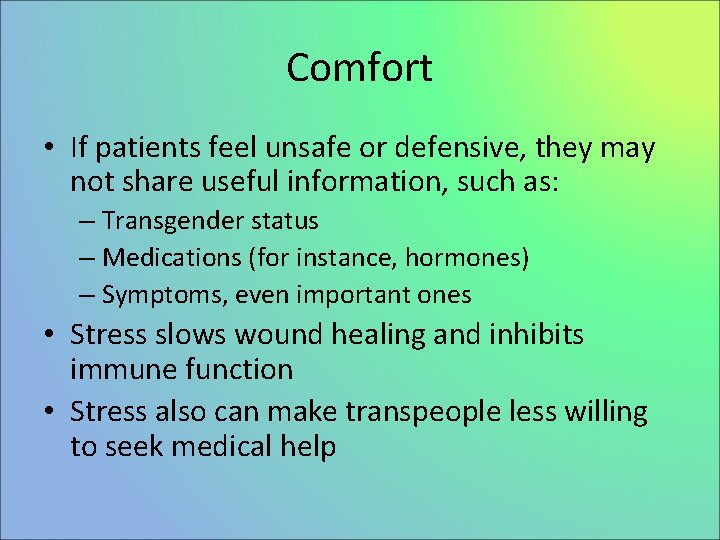 Comfort

• If patients feel unsafe or defensive, they may not share useful information, such as:
– Transgender status
– Medications (for instance, hormones)
– Symptoms, even important ones
• Stress slows wound healing and inhibits immune function
• Stress also can make transpeople less willing to seek medical help